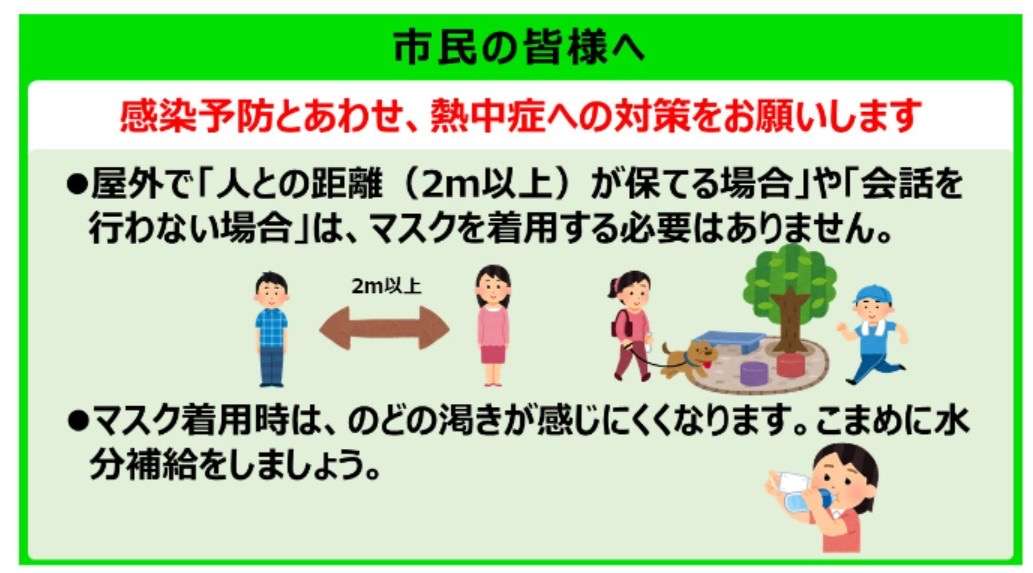 市民の皆様へ

感染予防とあわせ、熱中症への対策をお願いします

●屋外で「人との距離（2m以上）が保てる場合」や「会話を行わない場合」は、マスクを着用する必要はありません。

2m以上

●マスク着用時は、のどの渇きが感じにくくなります。こまめに水分補給をしましょう。